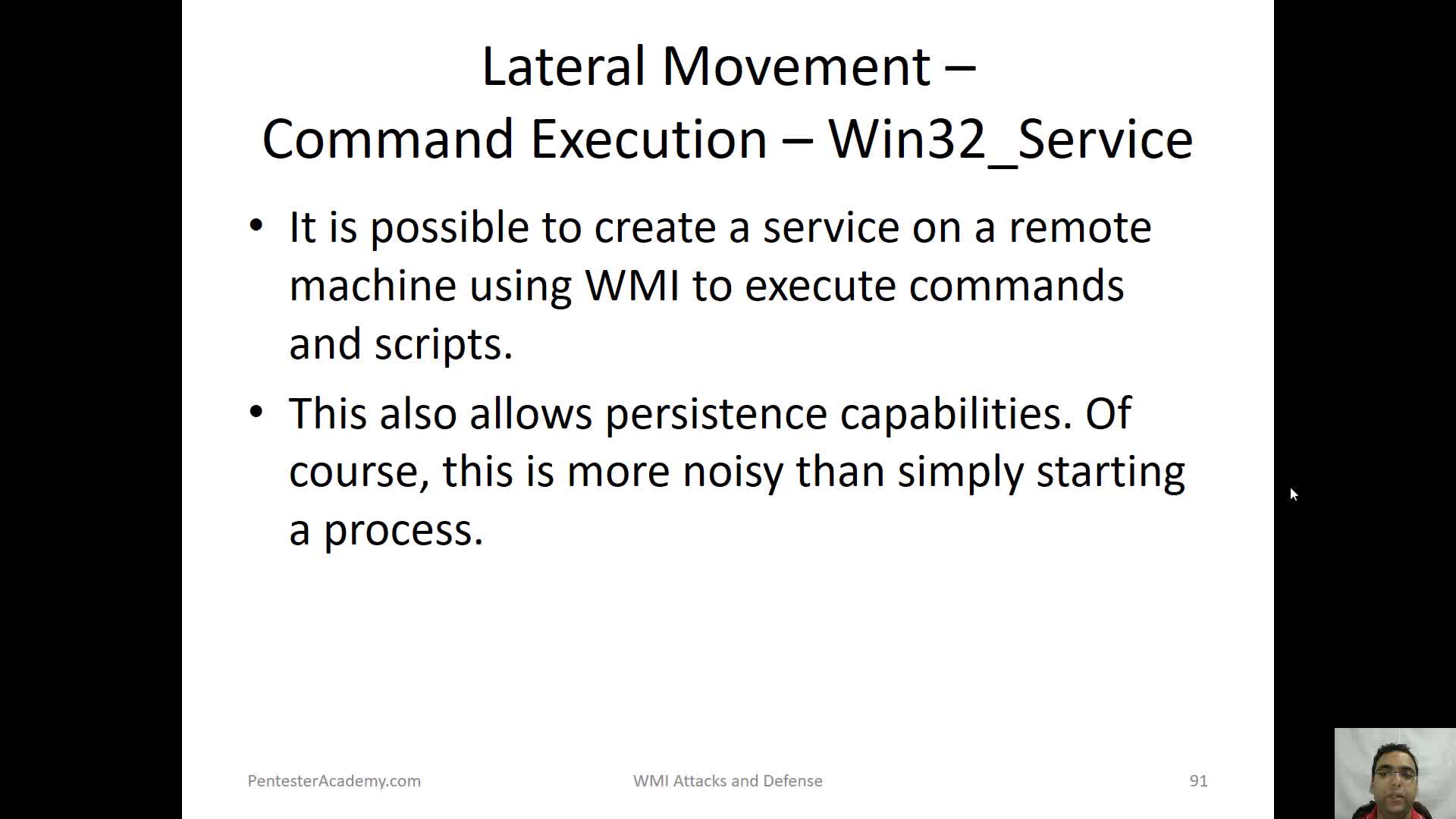 Lateral Movement –
Command Execution – Win32_Service

• It is possible to create a service on a remote machine using WMI to execute commands and scripts.

• This also allows persistence capabilities. Of course, this is more noisy than simply starting a process.

PentesterAcademy.com WMI Attacks and Defense 91